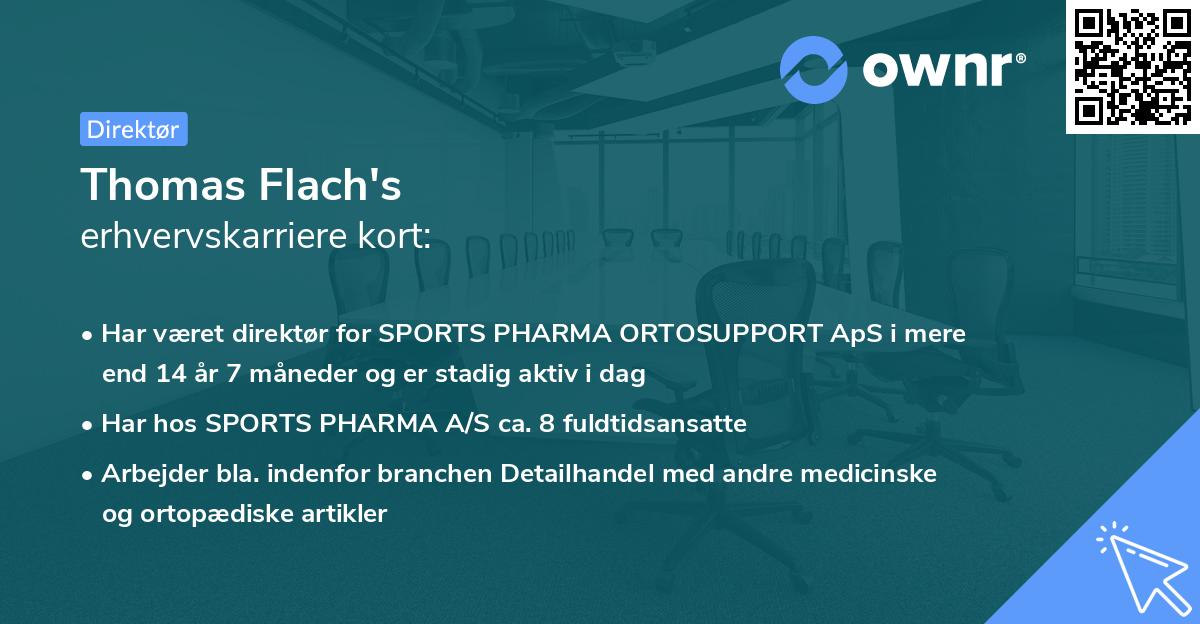 ownr®

Direktør

Thomas Flach's
erhvervskarriere kort:

• Har været direktør for SPORTS PHARMA ORTOSUPPORT ApS i mere end 14 år 7 måneder og er stadig aktiv i dag

• Har hos SPORTS PHARMA A/S ca. 8 fuldtidsansatte

• Arbejder bla. indenfor branchen Detailhandel med andre medicinske og ortopædiske artikler